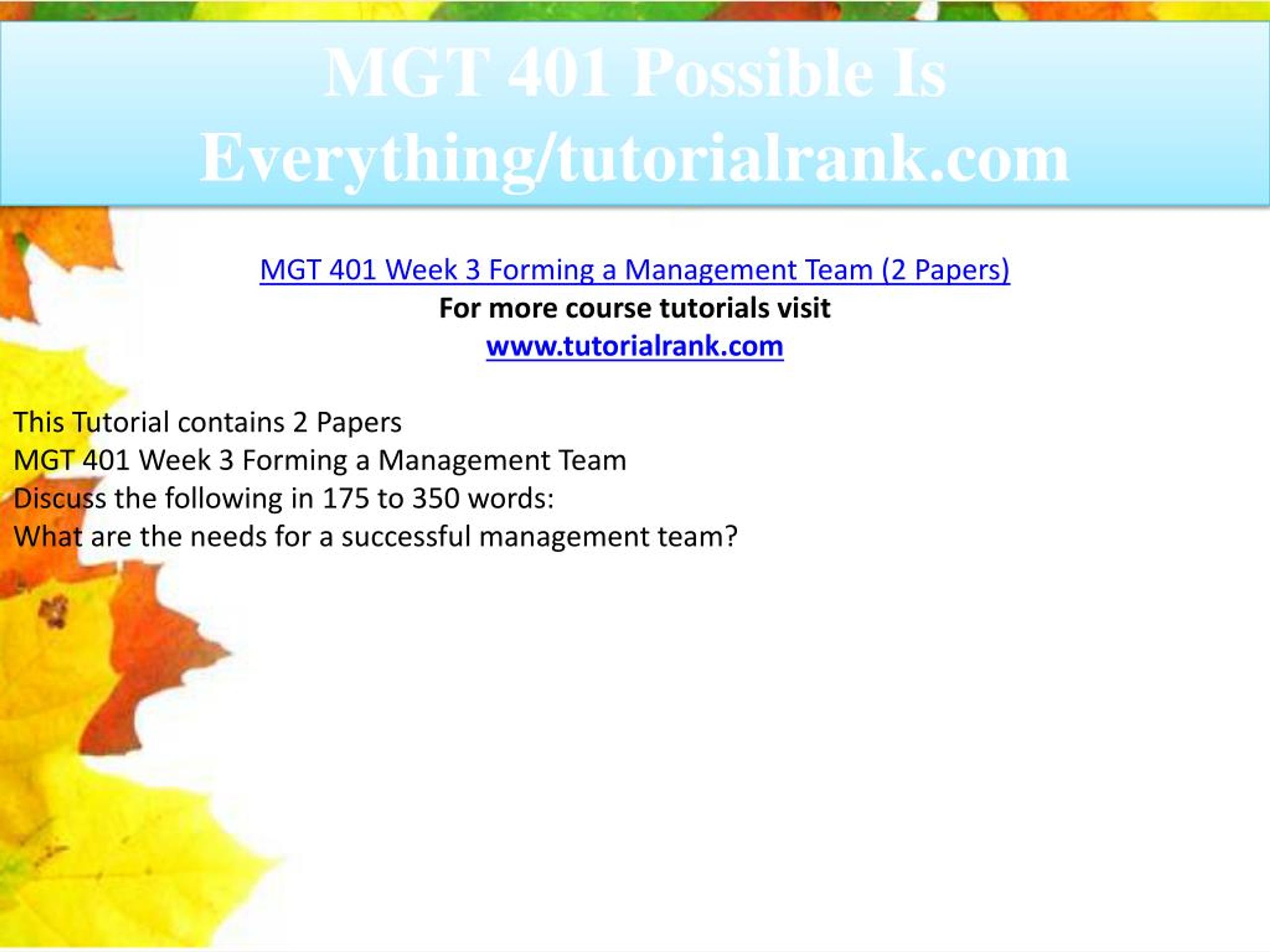 MGT 401 Possible Is Everything/tutorialrank.com

MGT 401 Week 3 Forming a Management Team (2 Papers)
For more course tutorials visit
www.tutorialrank.com

This Tutorial contains 2 Papers
MGT 401 Week 3 Forming a Management Team
Discuss the following in 175 to 350 words:
What are the needs for a successful management team?